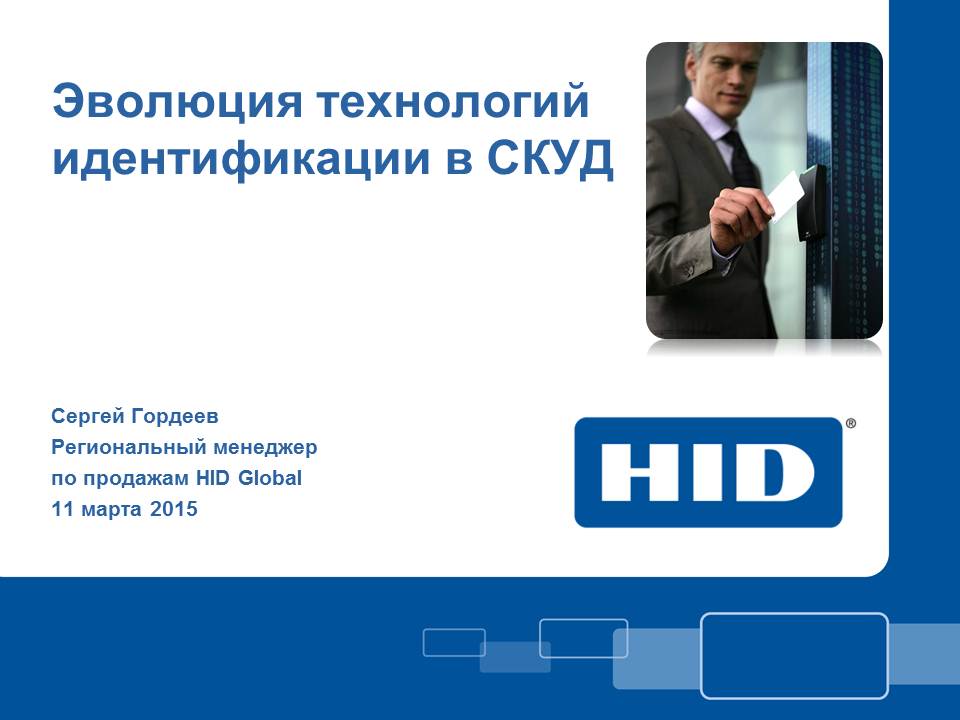 Эволюция технологий идентификации в СКУД

Сергей Гордеев
Региональный менеджер
по продажам HID Global
11 марта 2015

HID®